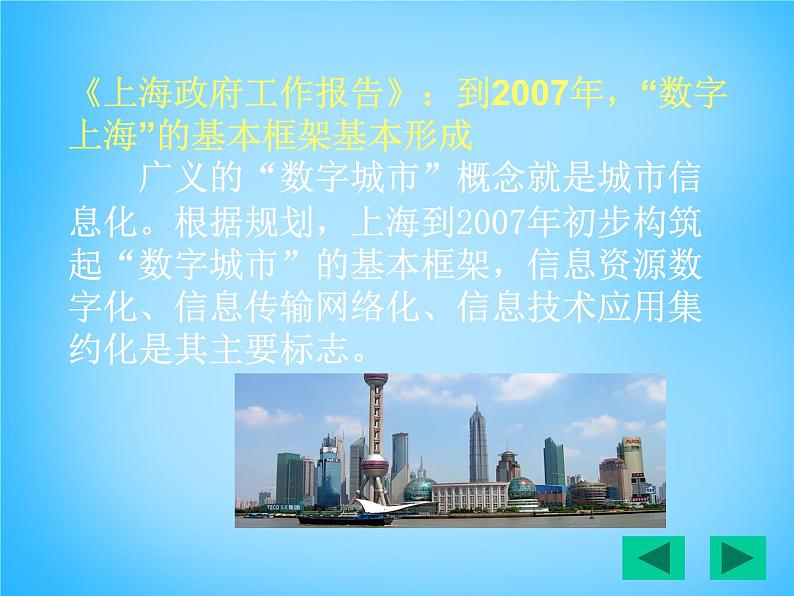 《上海政府工作报告》：到2007年，“数字上海”的基本框架基本形成

广义的“数字城市”概念就是城市信息化。根据规划，上海到2007年初步构筑起“数字城市”的基本框架，信息资源数字化、信息传输网络化、信息技术应用集约化是其主要标志。